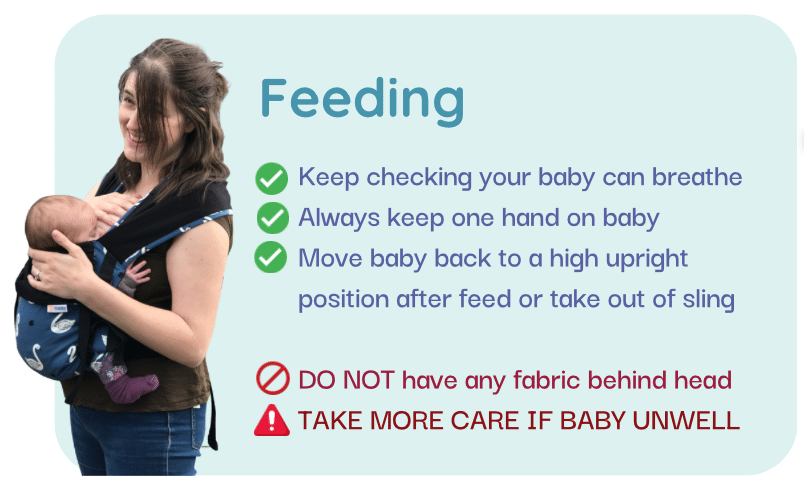 Feeding

Keep checking your baby can breathe
Always keep one hand on baby
Move baby back to a high upright position after feed or take out of sling

DO NOT have any fabric behind head
TAKE MORE CARE IF BABY UNWELL